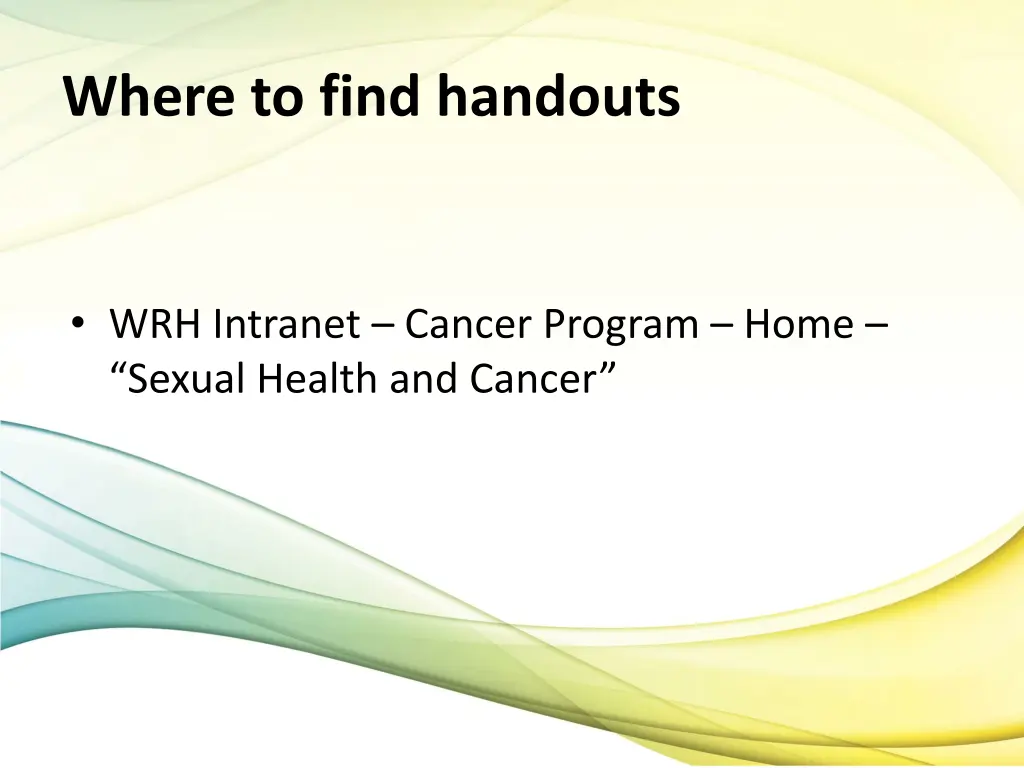 Where to find handouts

• WRH Intranet – Cancer Program – Home – “Sexual Health and Cancer”